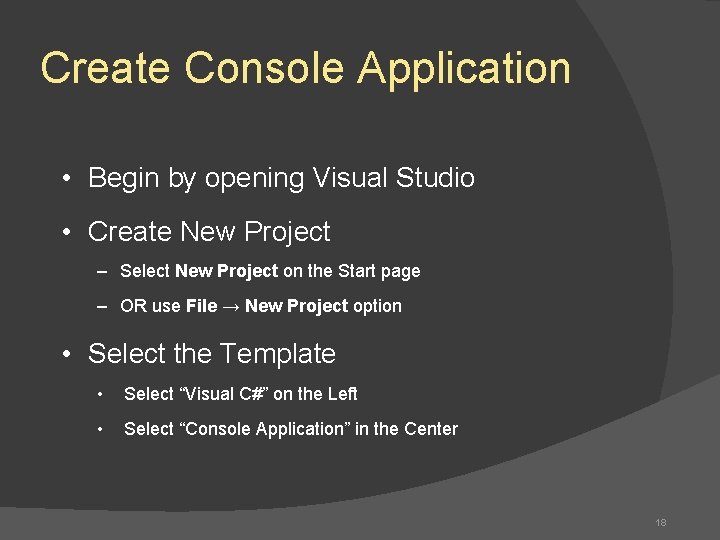 Create Console Application

• Begin by opening Visual Studio

• Create New Project

– Select New Project on the Start page

– OR use File → New Project option

• Select the Template

• Select “Visual C#” on the Left

• Select “Console Application” in the Center

18